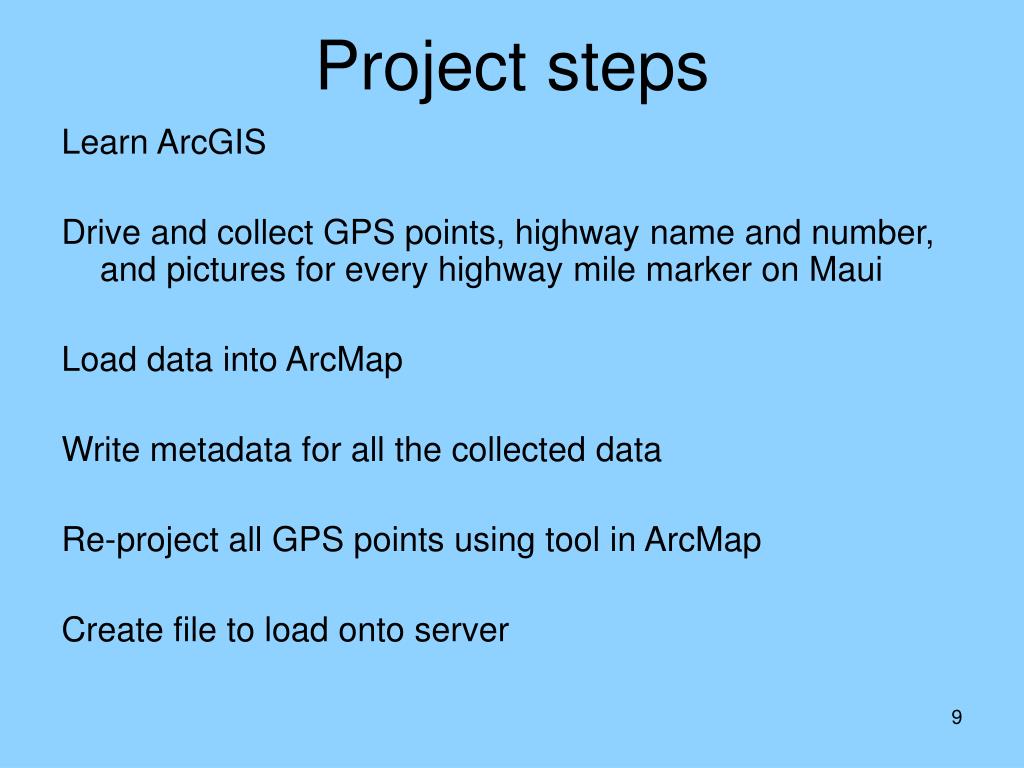 Project steps

Learn ArcGIS

Drive and collect GPS points, highway name and number, and pictures for every highway mile marker on Maui

Load data into ArcMap

Write metadata for all the collected data

Re-project all GPS points using tool in ArcMap

Create file to load onto server

9